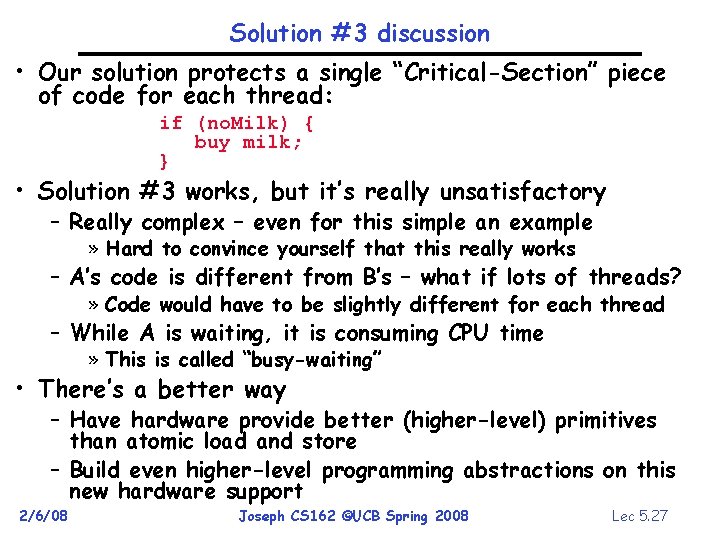 Solution #3 discussion

• Our solution protects a single "Critical-Section" piece of code for each thread:

if (noMilk) {
   buy milk;
}

• Solution #3 works, but it's really unsatisfactory
– Really complex – even for this simple an example
» Hard to convince yourself that this really works
– A's code is different from B's – what if lots of threads?
» Code would have to be slightly different for each thread
– While A is waiting, it is consuming CPU time
» This is called "busy-waiting"

• There's a better way
– Have hardware provide better (higher-level) primitives than atomic load and store
– Build even higher-level programming abstractions on this new hardware support

2/6/08 Joseph CS162 ©UCB Spring 2008 Lec 5.27